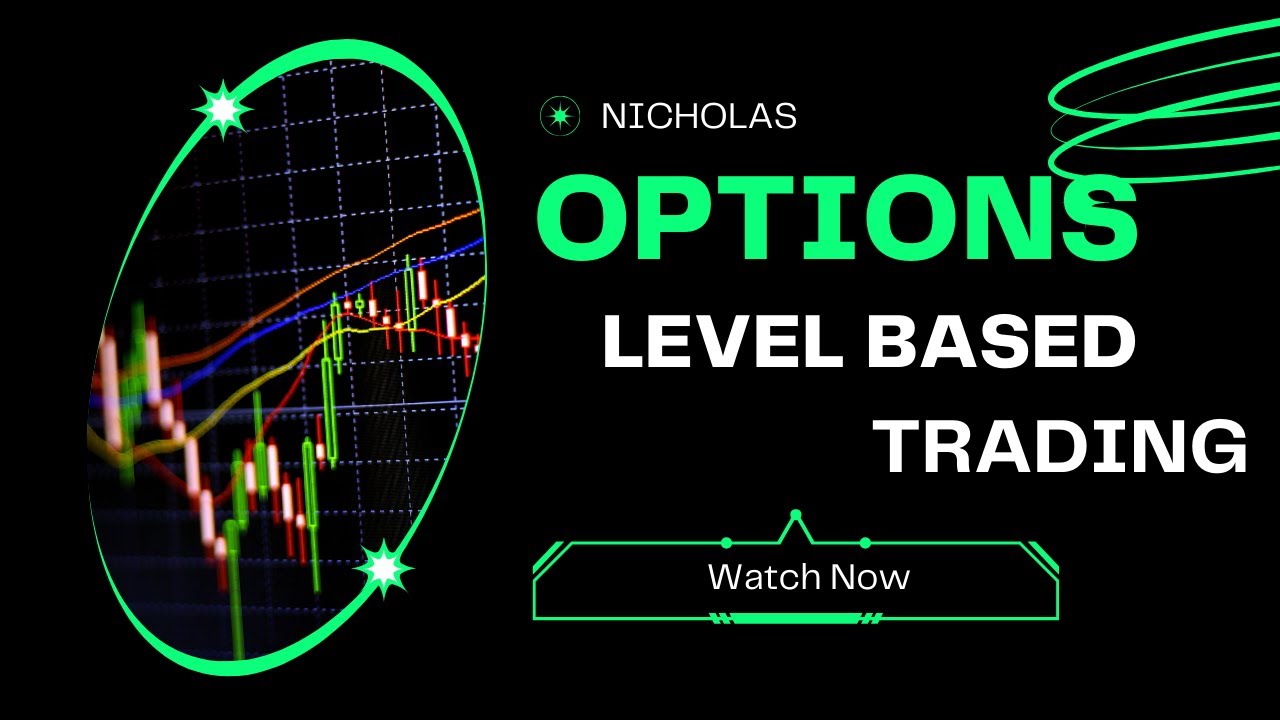 NICHOLAS

OPTIONS

LEVEL BASED TRADING

Watch Now